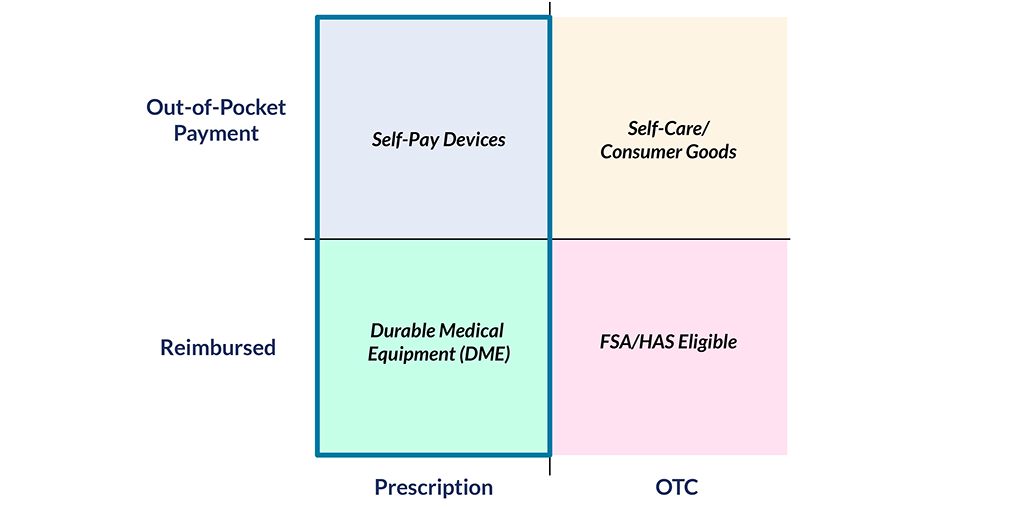 Out-of-Pocket Payment

Self-Pay Devices

Self-Care/ Consumer Goods

Reimbursed

Durable Medical Equipment (DME)

FSA/HAS Eligible

Prescription

OTC